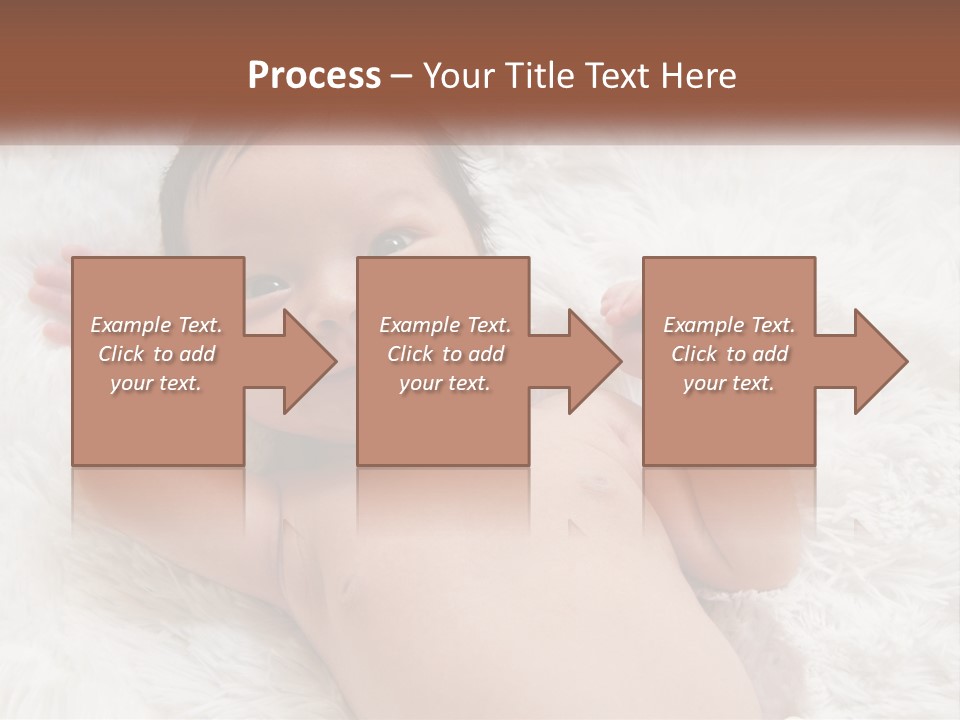 Process – Your Title Text Here

Example Text. Click to add your text.

Example Text. Click to add your text.

Example Text. Click to add your text.